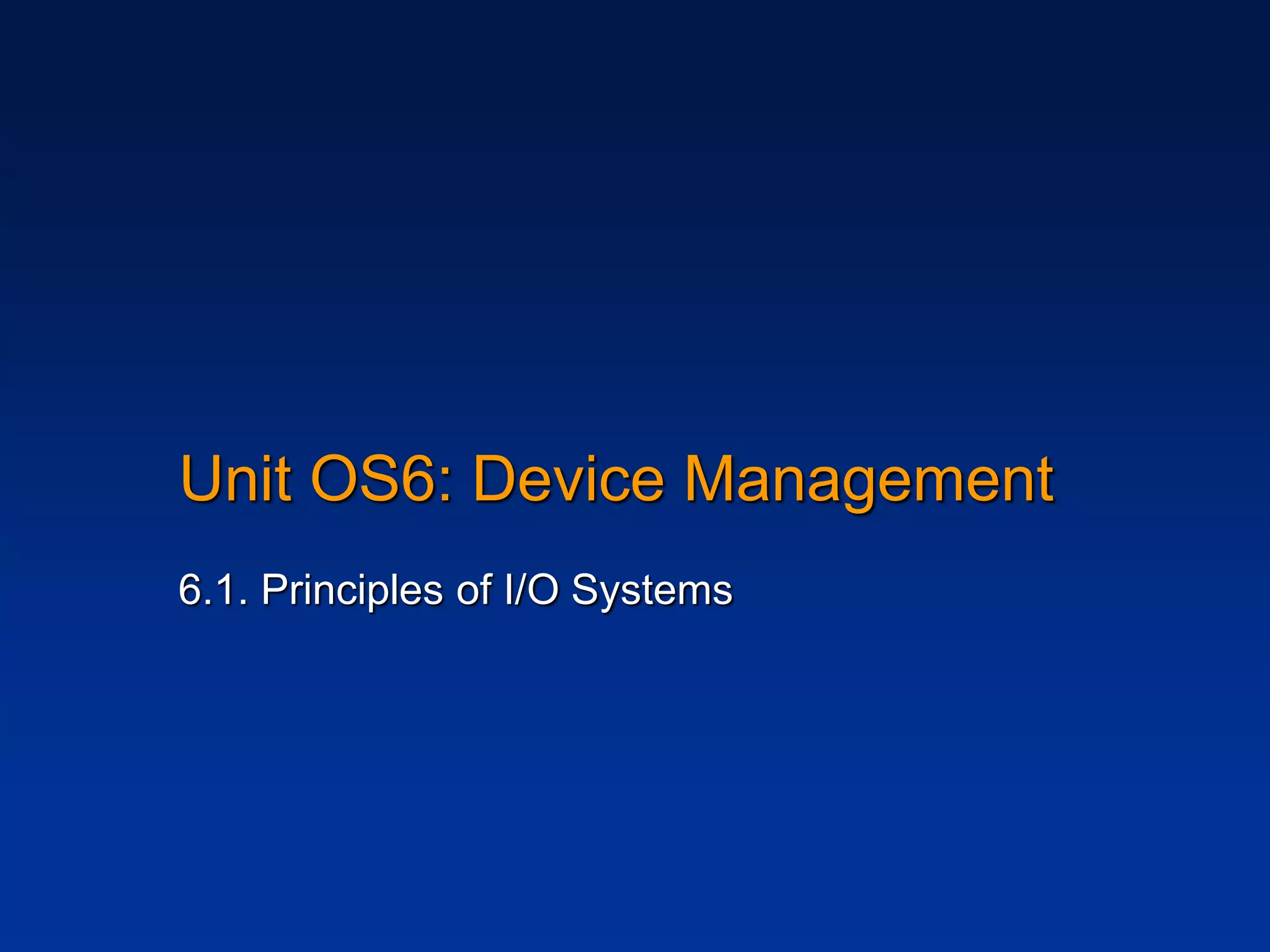 Unit OS6: Device Management

6.1. Principles of I/O Systems